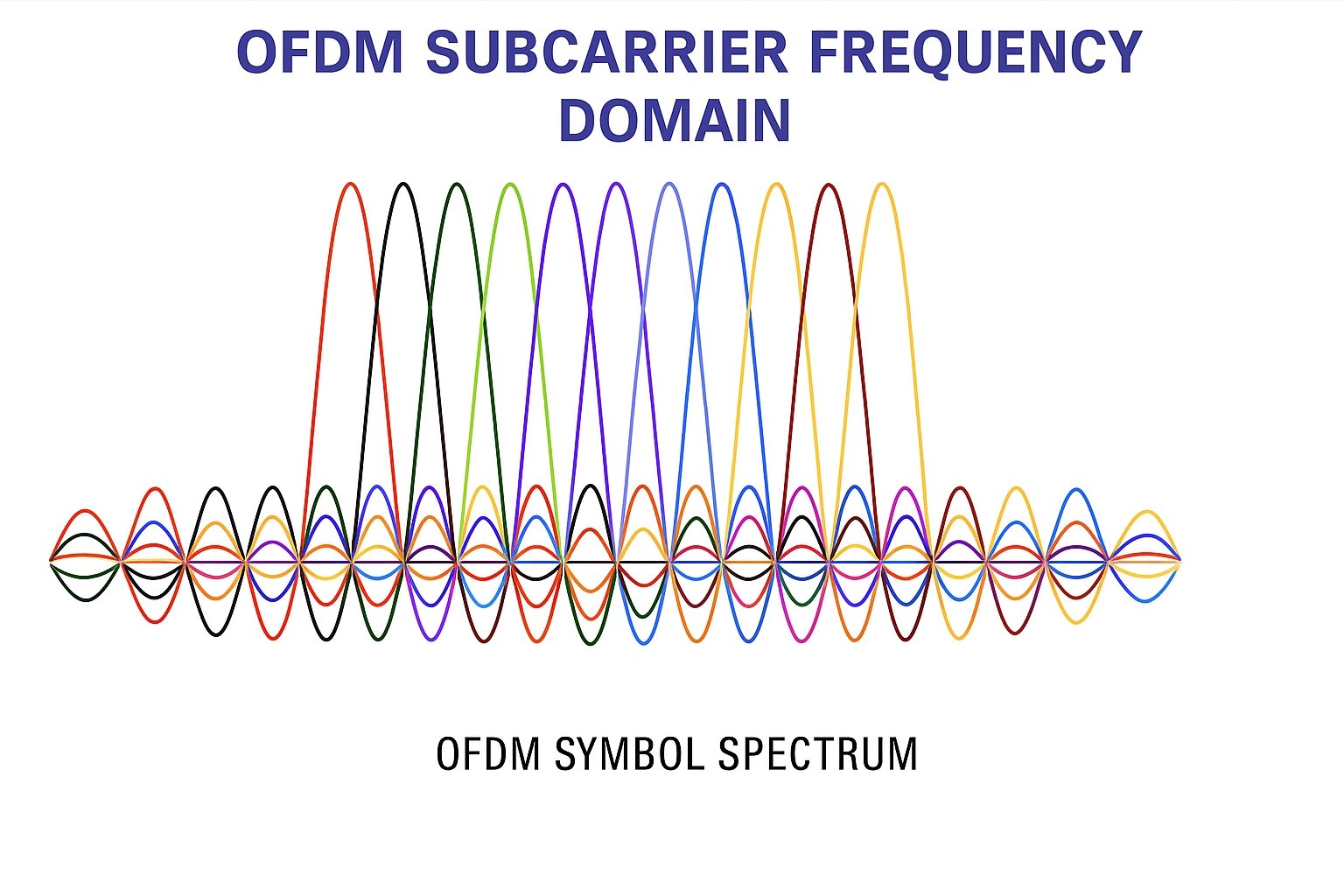 OFDM SUBCARRIER FREQUENCY DOMAIN

OFDM SYMBOL SPECTRUM